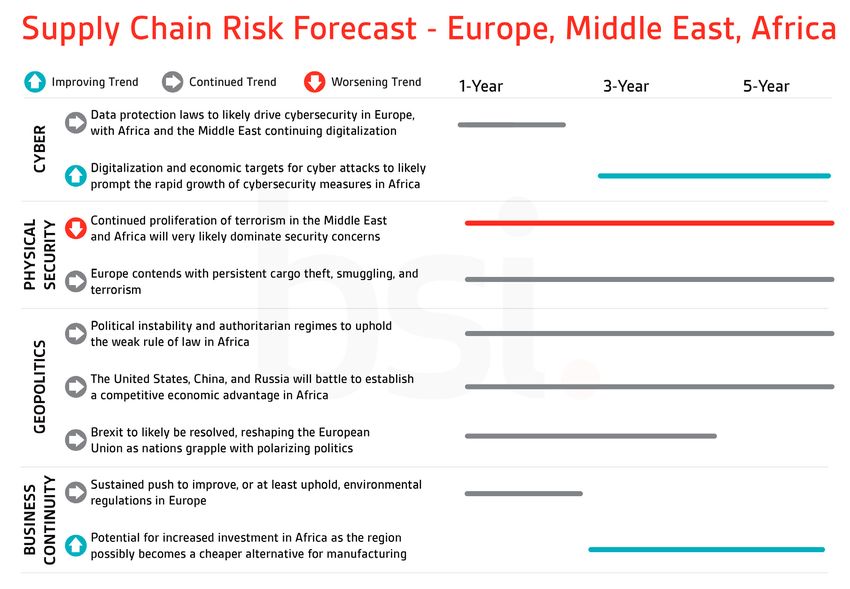 Supply Chain Risk Forecast - Europe, Middle East, Africa

Improving Trend   Continued Trend   Worsening Trend   1-Year   3-Year   5-Year

CYBER

Data protection laws to likely drive cybersecurity in Europe, with Africa and the Middle East continuing digitalization

Digitalization and economic targets for cyber attacks to likely prompt the rapid growth of cybersecurity measures in Africa

PHYSICAL SECURITY

Continued proliferation of terrorism in the Middle East and Africa will very likely dominate security concerns

Europe contends with persistent cargo theft, smuggling, and terrorism

GEOPOLITICS

Political instability and authoritarian regimes to uphold the weak rule of law in Africa

The United States, China, and Russia will battle to establish a competitive economic advantage in Africa

Brexit to likely be resolved, reshaping the European Union as nations grapple with polarizing politics

BUSINESS CONTINUITY

Sustained push to improve, or at least uphold, environmental regulations in Europe

Potential for increased investment in Africa as the region possibly becomes a cheaper alternative for manufacturing

bsi.